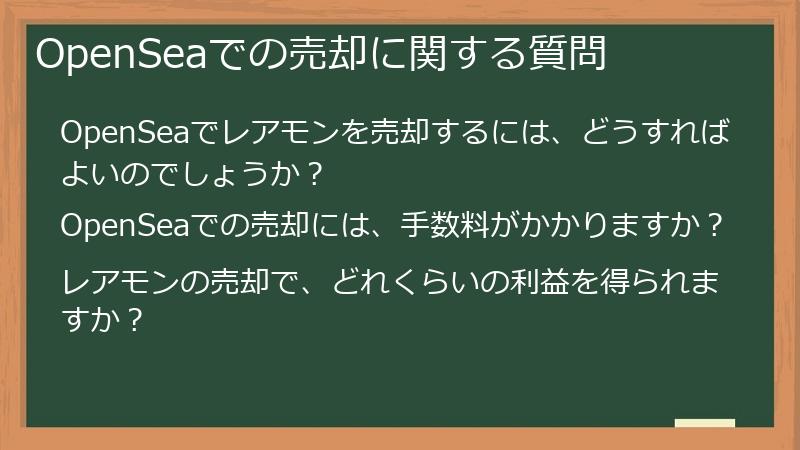 OpenSeaでの売却に関する質問

OpenSeaでレアモンを売却するには、どうすればよいのでしょうか？

OpenSeaでの売却には、手数料がかかりますか？

レアモンの売却で、どれくらいの利益を得られますか？